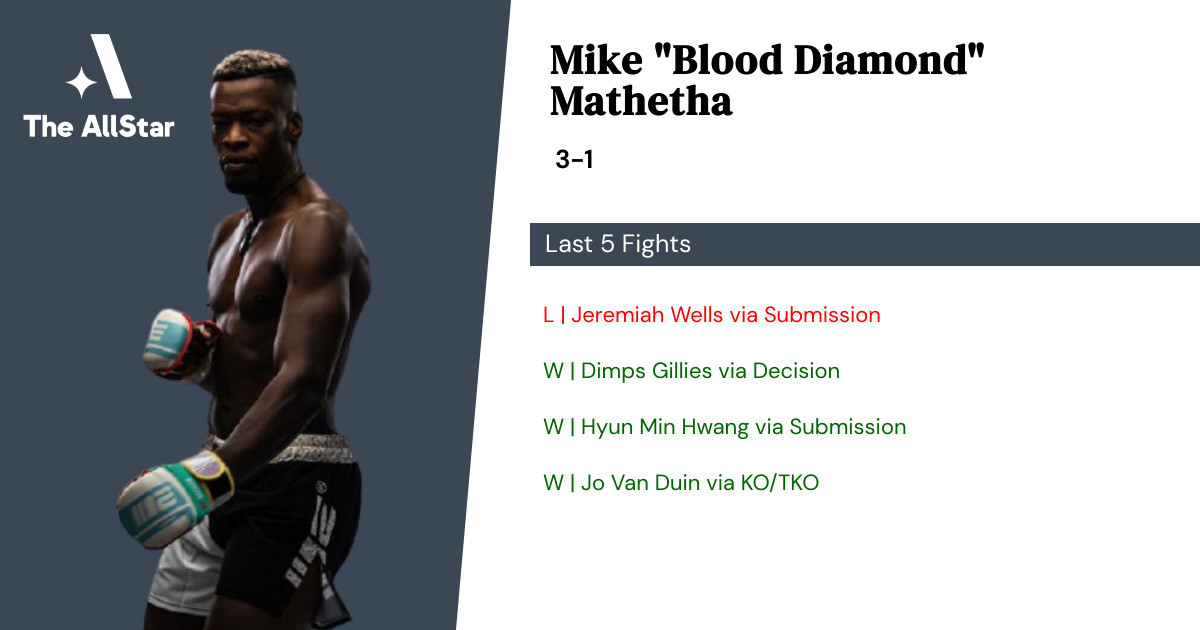 The AllStar

Mike "Blood Diamond" Mathetha

3-1

Last 5 Fights

L | Jeremiah Wells via Submission

W | Dimps Gillies via Decision

W | Hyun Min Hwang via Submission

W | Jo Van Duin via KO/TKO